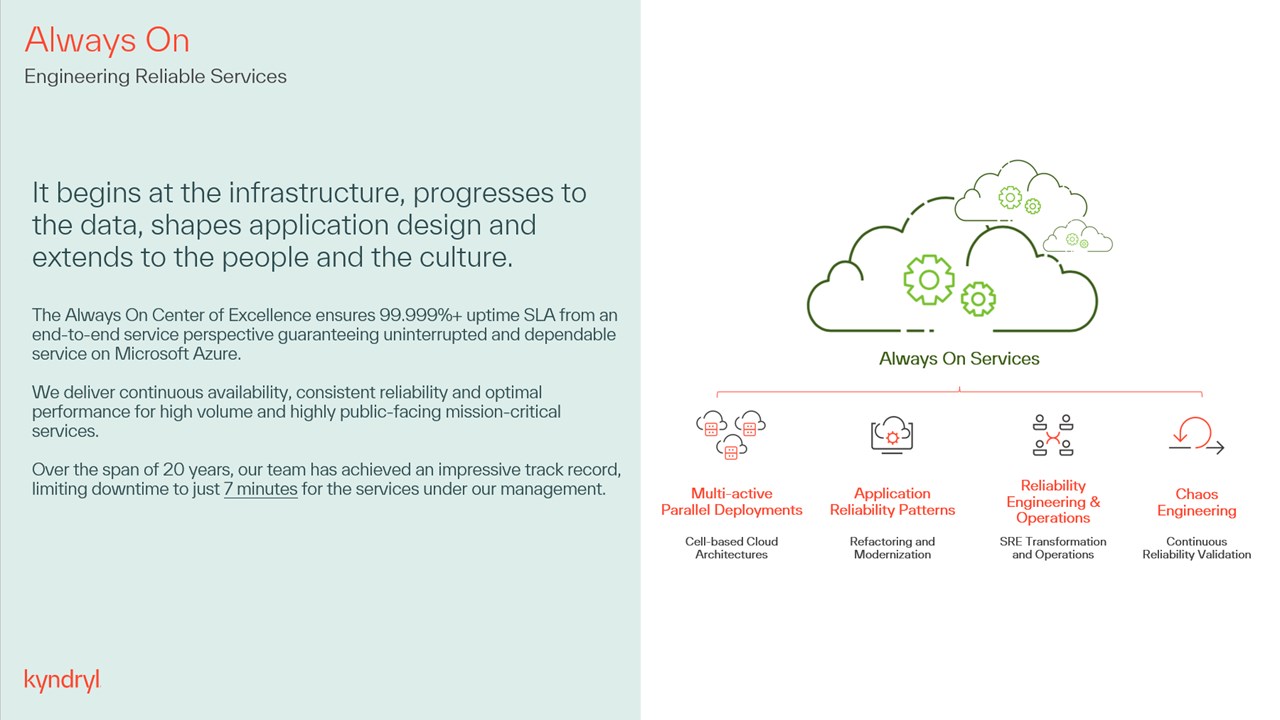 Always On
Engineering Reliable Services

It begins at the infrastructure, progresses to the data, shapes application design and extends to the people and the culture.

The Always On Center of Excellence ensures 99.999%+ uptime SLA from an end-to-end service perspective guaranteeing uninterrupted and dependable service on Microsoft Azure.

We deliver continuous availability, consistent reliability and optimal performance for high volume and highly public-facing mission-critical services.

Over the span of 20 years, our team has achieved an impressive track record, limiting downtime to just 7 minutes for the services under our management.

kyndryl

Always On Services

Multi-active Parallel Deployments
Cell-based Cloud Architectures

Application Reliability Patterns
Refactoring and Modernization

Reliability Engineering & Operations
SRE Transformation and Operations

Chaos Engineering
Continuous Reliability Validation